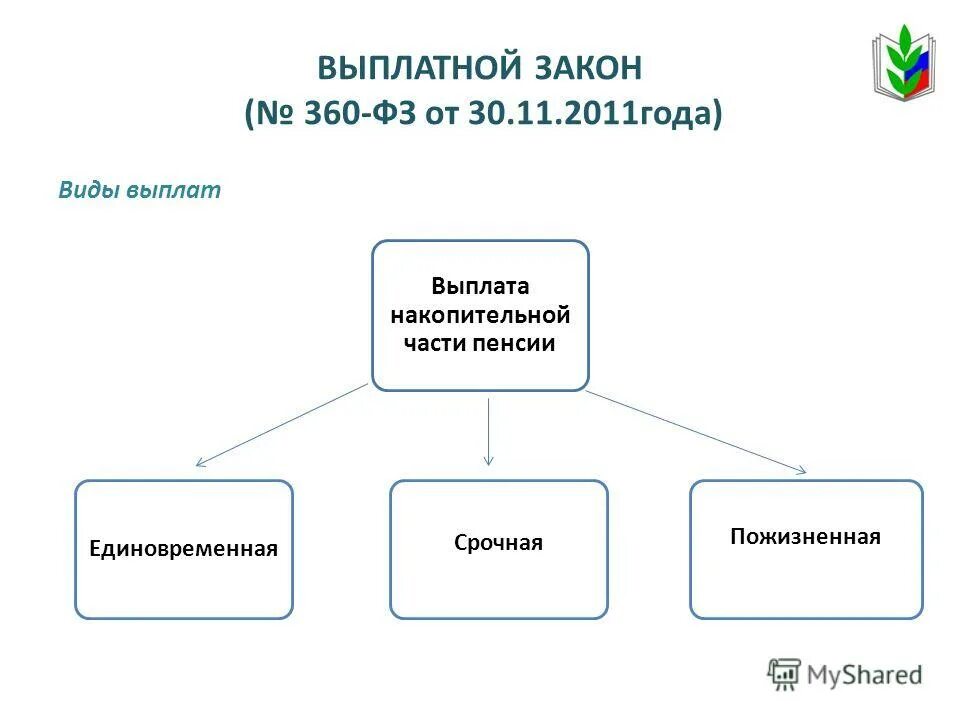 ВЫПЛАТНОЙ ЗАКОН
(№ 360-ФЗ от 30.11.2011года)

Виды выплат

Выплата накопительной части пенсии

Единовременная

Срочная

Пожизненная

MyShared